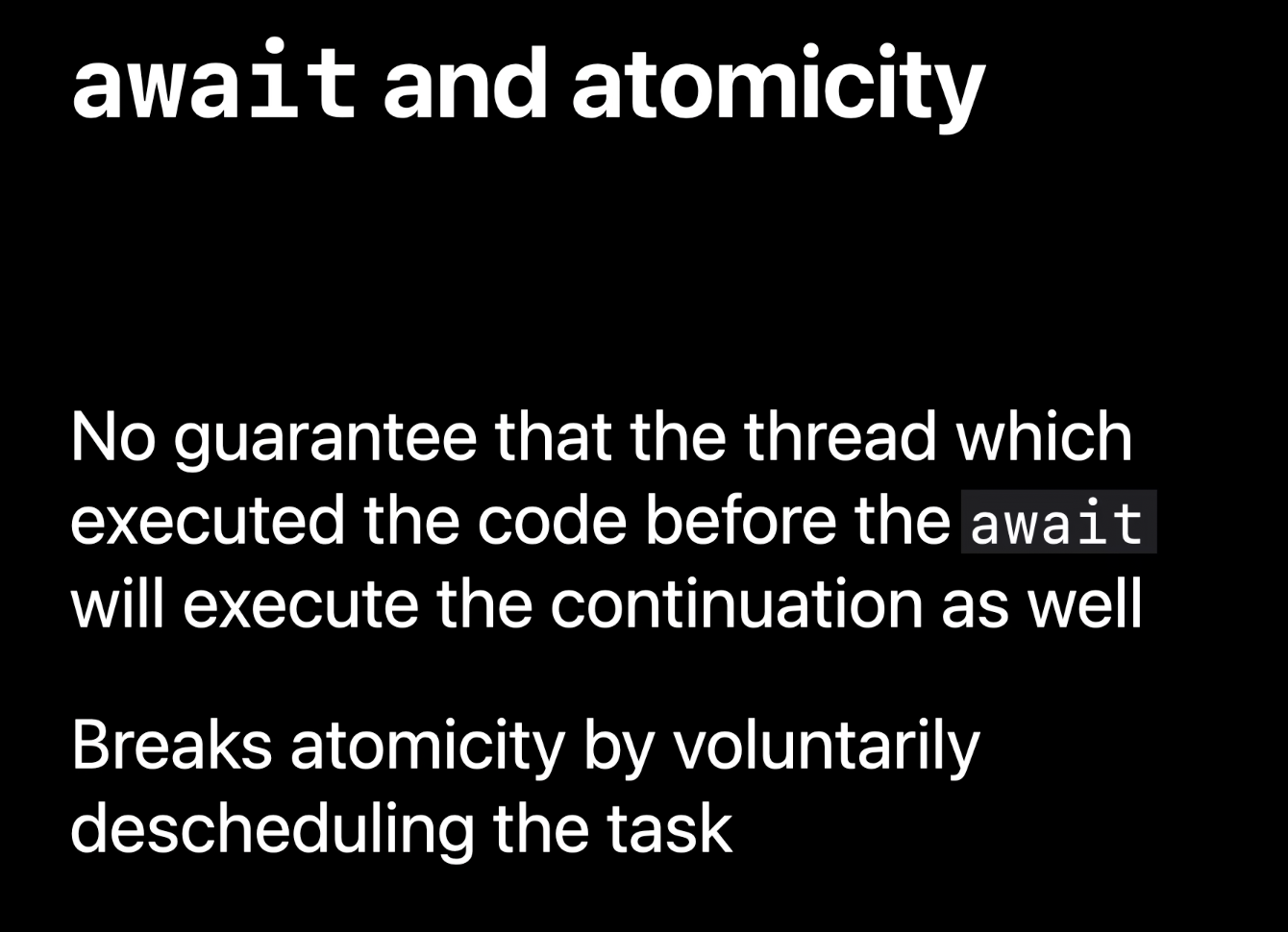 await and atomicity

No guarantee that the thread which executed the code before the await will execute the continuation as well

Breaks atomicity by voluntarily descheduling the task